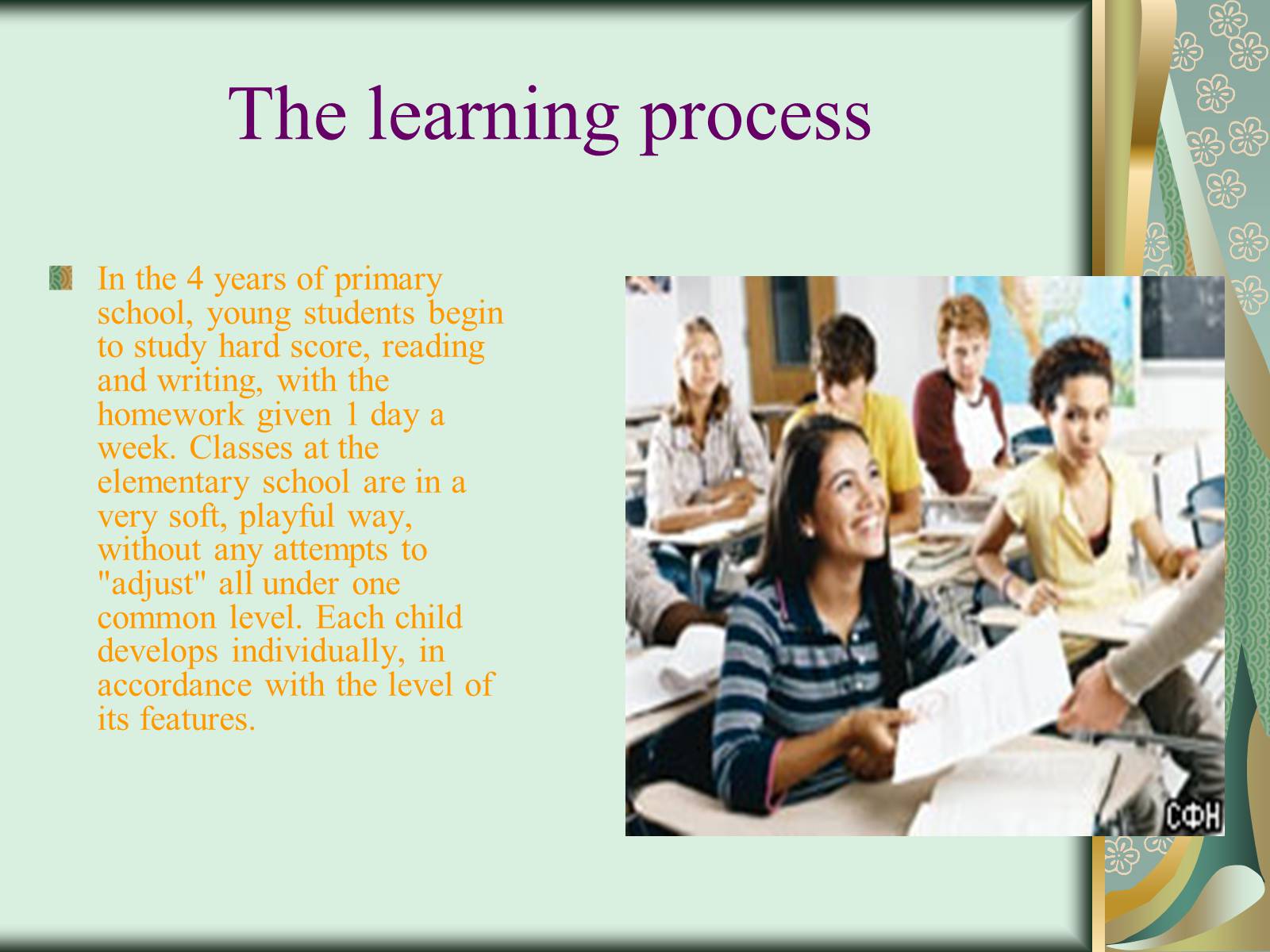 The learning process

In the 4 years of primary school, young students begin to study hard score, reading and writing, with the homework given 1 day a week. Classes at the elementary school are in a very soft, playful way, without any attempts to "adjust" all under one common level. Each child develops individually, in accordance with the level of its features.

СФН